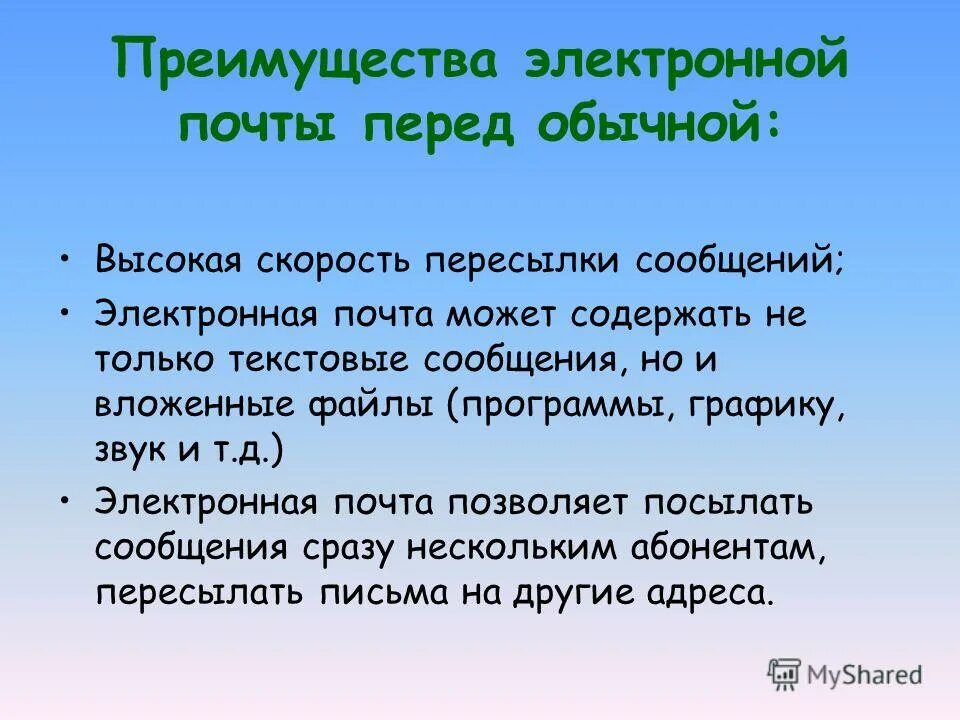 Преимущества электронной почты перед обычной:

• Высокая скорость пересылки сообщений;
• Электронная почта может содержать не только текстовые сообщения, но и вложенные файлы (программы, графику, звук и т.д.)
• Электронная почта позволяет посылать сообщения сразу нескольким абонентам, пересылать письма на другие адреса.

MyShared